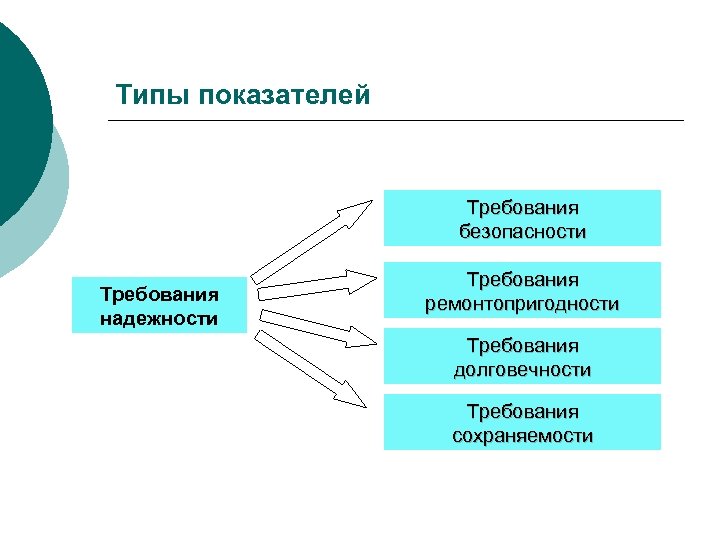 Типы показателей

Требования надежности

Требования безопасности

Требования ремонтопригодности

Требования долговечности

Требования сохраняемости